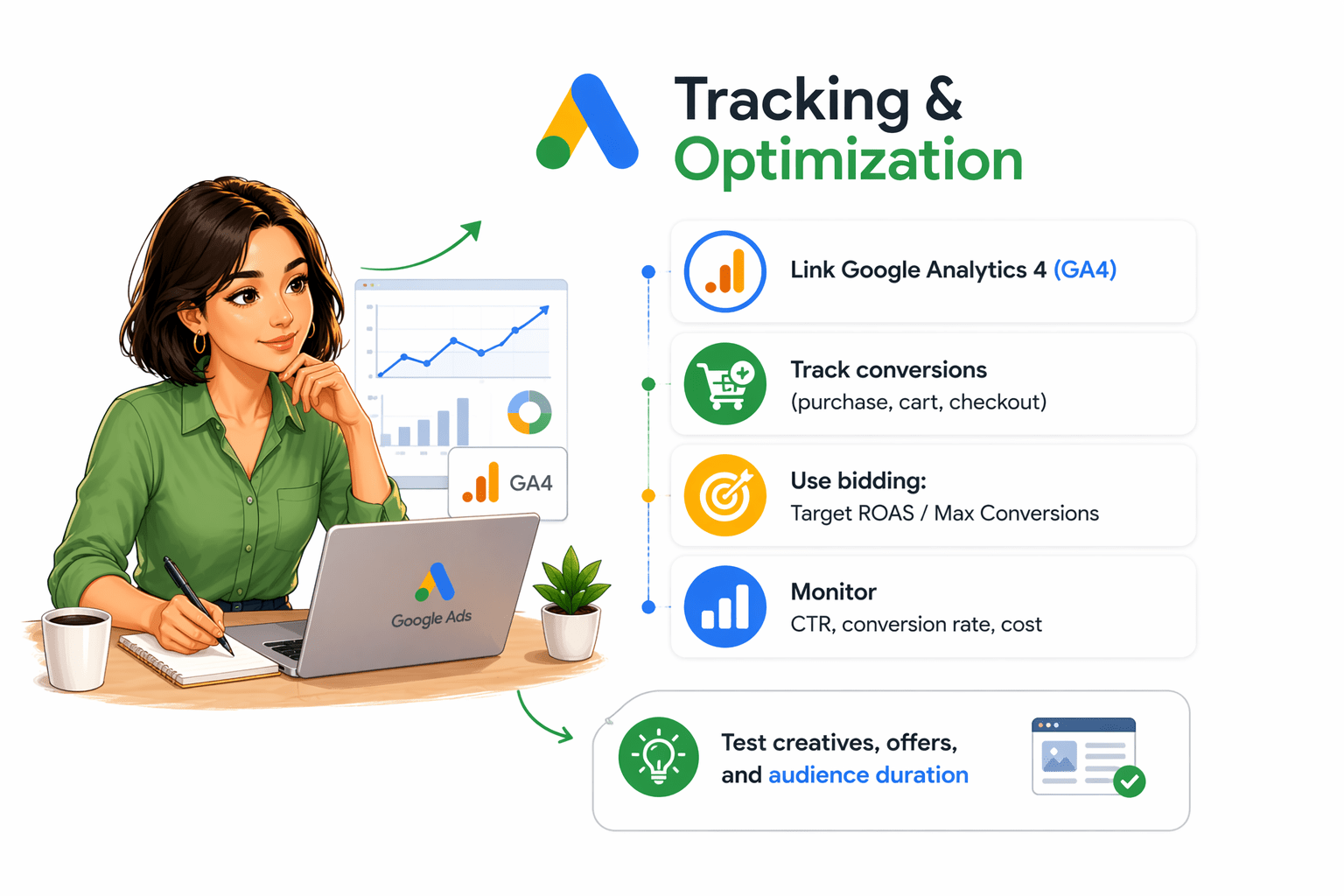 Tracking &
Optimization

GA4

Google Ads

Link Google Analytics 4 (GA4)

Track conversions
(purchase, cart, checkout)

Use bidding:
Target ROAS / Max Conversions

Monitor
CTR, conversion rate, cost

Test creatives, offers, and audience duration